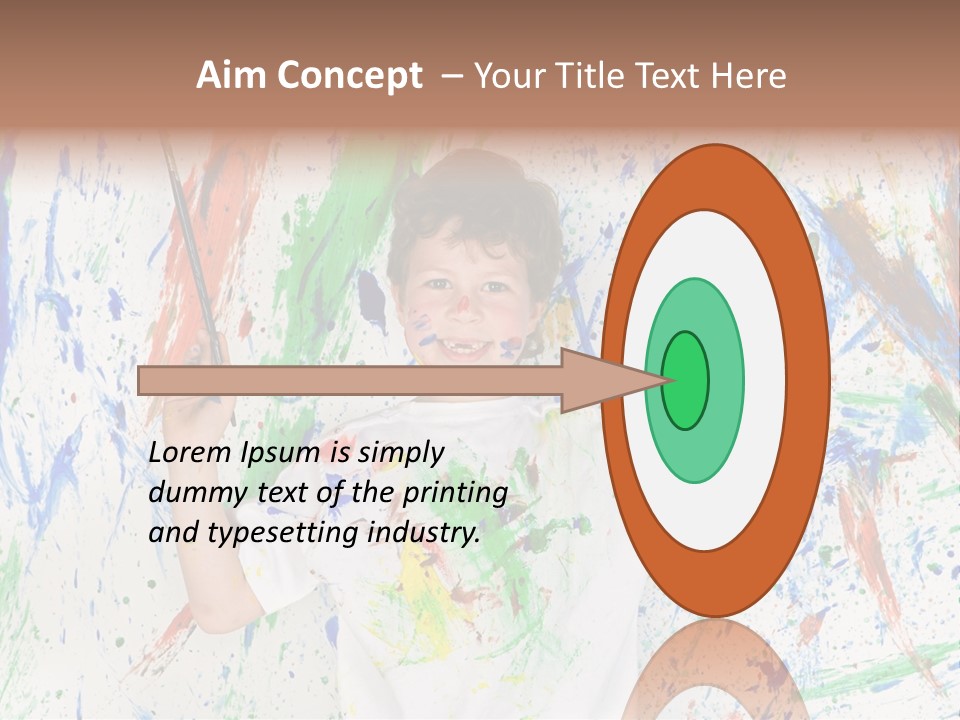 Aim Concept – Your Title Text Here

Lorem Ipsum is simply dummy text of the printing and typesetting industry.